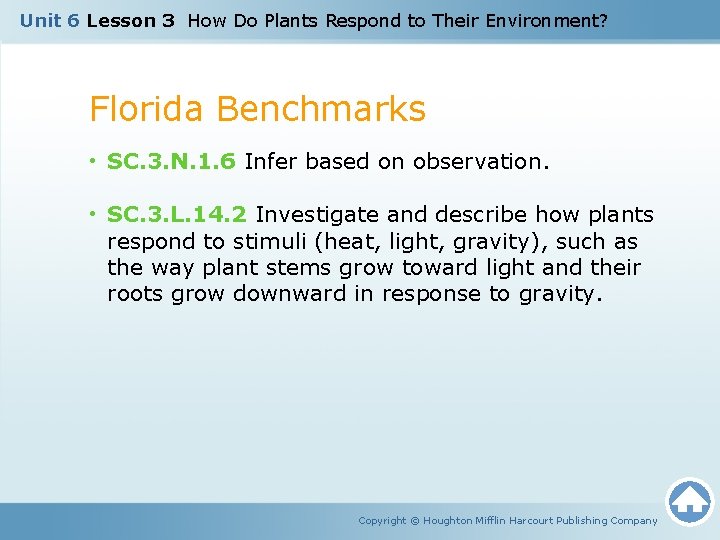 Unit 6 Lesson 3 How Do Plants Respond to Their Environment?

Florida Benchmarks

• SC.3.N.1.6 Infer based on observation.

• SC.3.L.14.2 Investigate and describe how plants respond to stimuli (heat, light, gravity), such as the way plant stems grow toward light and their roots grow downward in response to gravity.

Copyright © Houghton Mifflin Harcourt Publishing Company